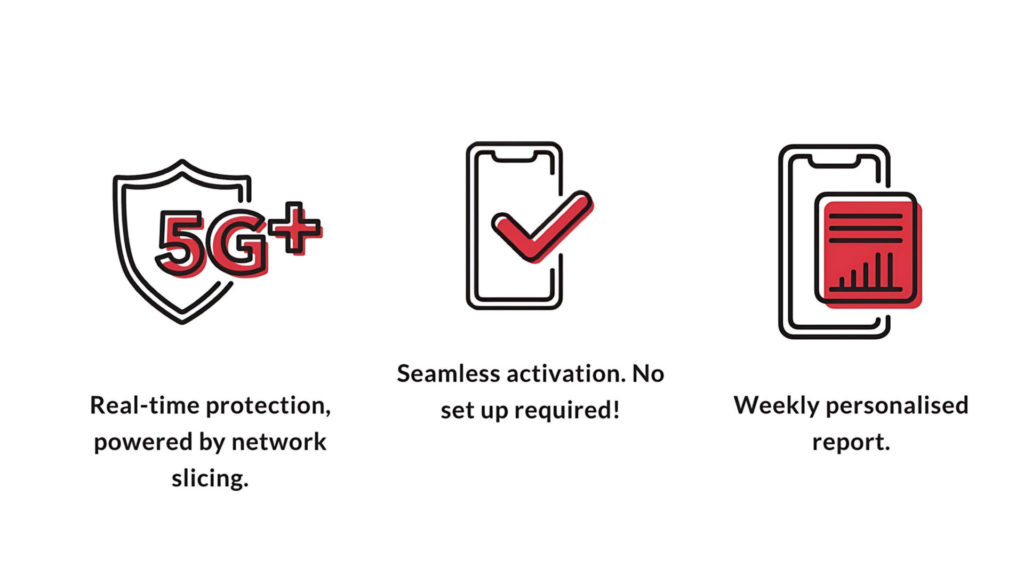 5G+

Real-time protection, powered by network slicing.

Seamless activation. No set up required!

Weekly personalised report.